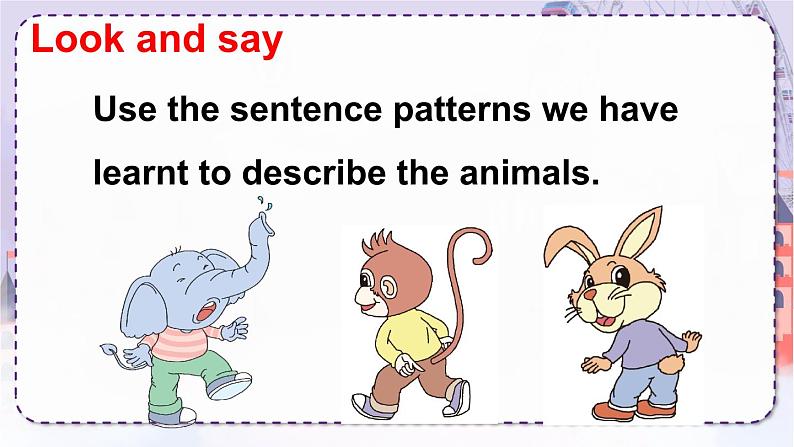 Look and say

Use the sentence patterns we have learnt to describe the animals.